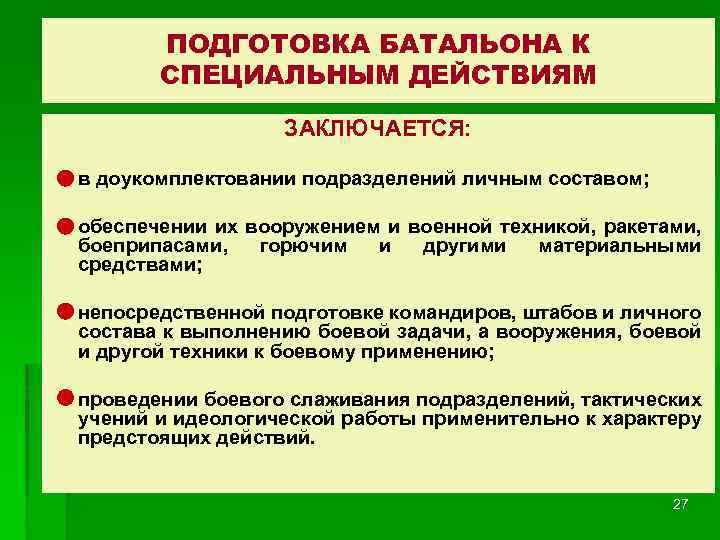 ПОДГОТОВКА БАТАЛЬОНА К СПЕЦИАЛЬНЫМ ДЕЙСТВИЯМ

ЗАКЛЮЧАЕТСЯ:

в доукомплектовании подразделений личным составом;

обеспечении их вооружением и военной техникой, ракетами, боеприпасами, горючим и другими материальными средствами;

непосредственной подготовке командиров, штабов и личного состава к выполнению боевой задачи, а вооружения, боевой и другой техники к боевому применению;

проведении боевого слаживания подразделений, тактических учений и идеологической работы применительно к характеру предстоящих действий.

27